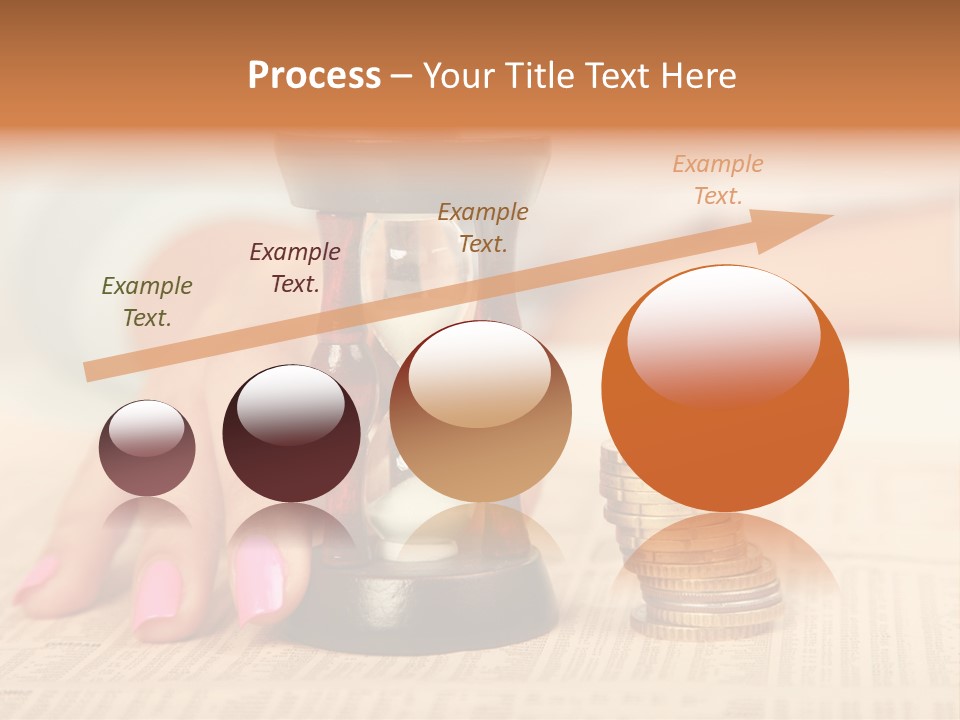 Process – Your Title Text Here

Example Text.

Example Text.

Example Text.

Example Text.